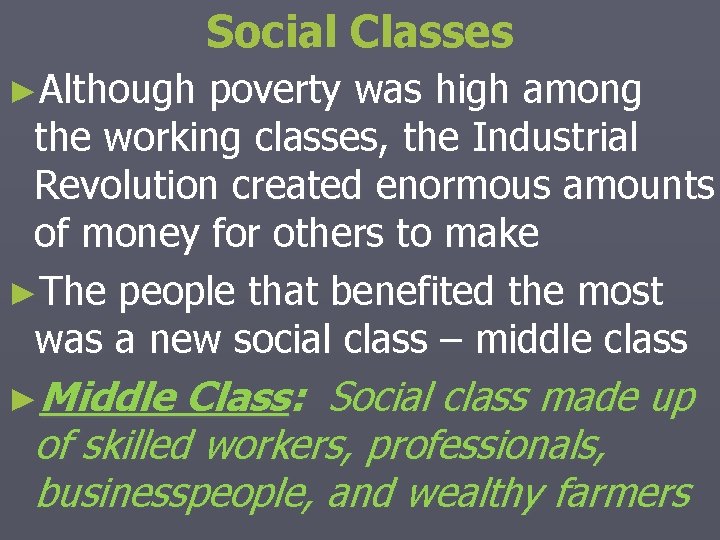 Social Classes

►Although poverty was high among the working classes, the Industrial Revolution created enormous amounts of money for others to make

►The people that benefited the most was a new social class – middle class

►Middle Class: Social class made up of skilled workers, professionals, businesspeople, and wealthy farmers